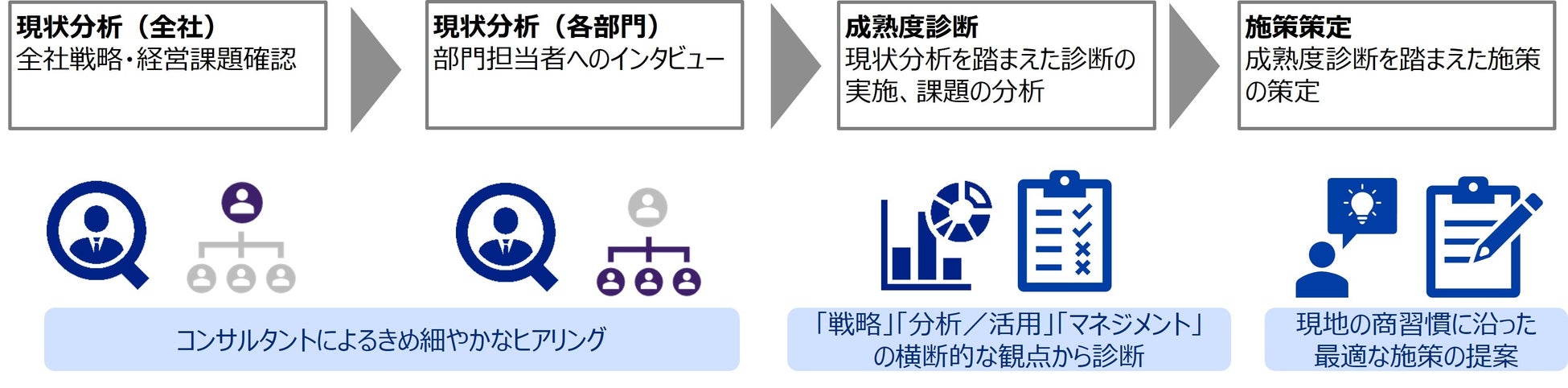 現状分析（全社）
全社戦略・経営課題確認

現状分析（各部門）
部門担当者へのインタビュー

成熟度診断
現状分析を踏まえた診断の実施、課題の分析

施策策定
成熟度診断を踏まえた施策の策定

コンサルタントによるきめ細やかなヒアリング

「戦略」「分析／活用」「マネジメント」の横断的な観点から診断

現地の商習慣に沿った最適な施策の提案